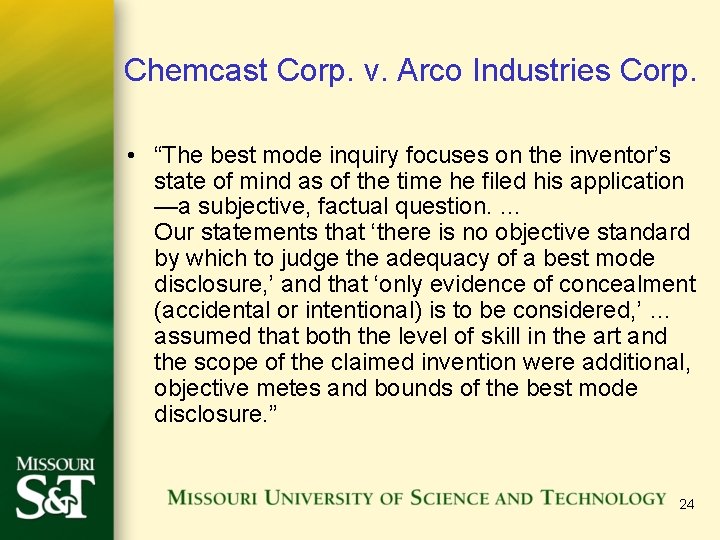 Chemcast Corp. v. Arco Industries Corp.

• “The best mode inquiry focuses on the inventor’s state of mind as of the time he filed his application —a subjective, factual question. ...
Our statements that ‘there is no objective standard by which to judge the adequacy of a best mode disclosure,’ and that ‘only evidence of concealment (accidental or intentional) is to be considered,’ ... assumed that both the level of skill in the art and the scope of the claimed invention were additional, objective metes and bounds of the best mode disclosure.”

MISSOURI S&T

MISSOURI UNIVERSITY OF SCIENCE AND TECHNOLOGY

24